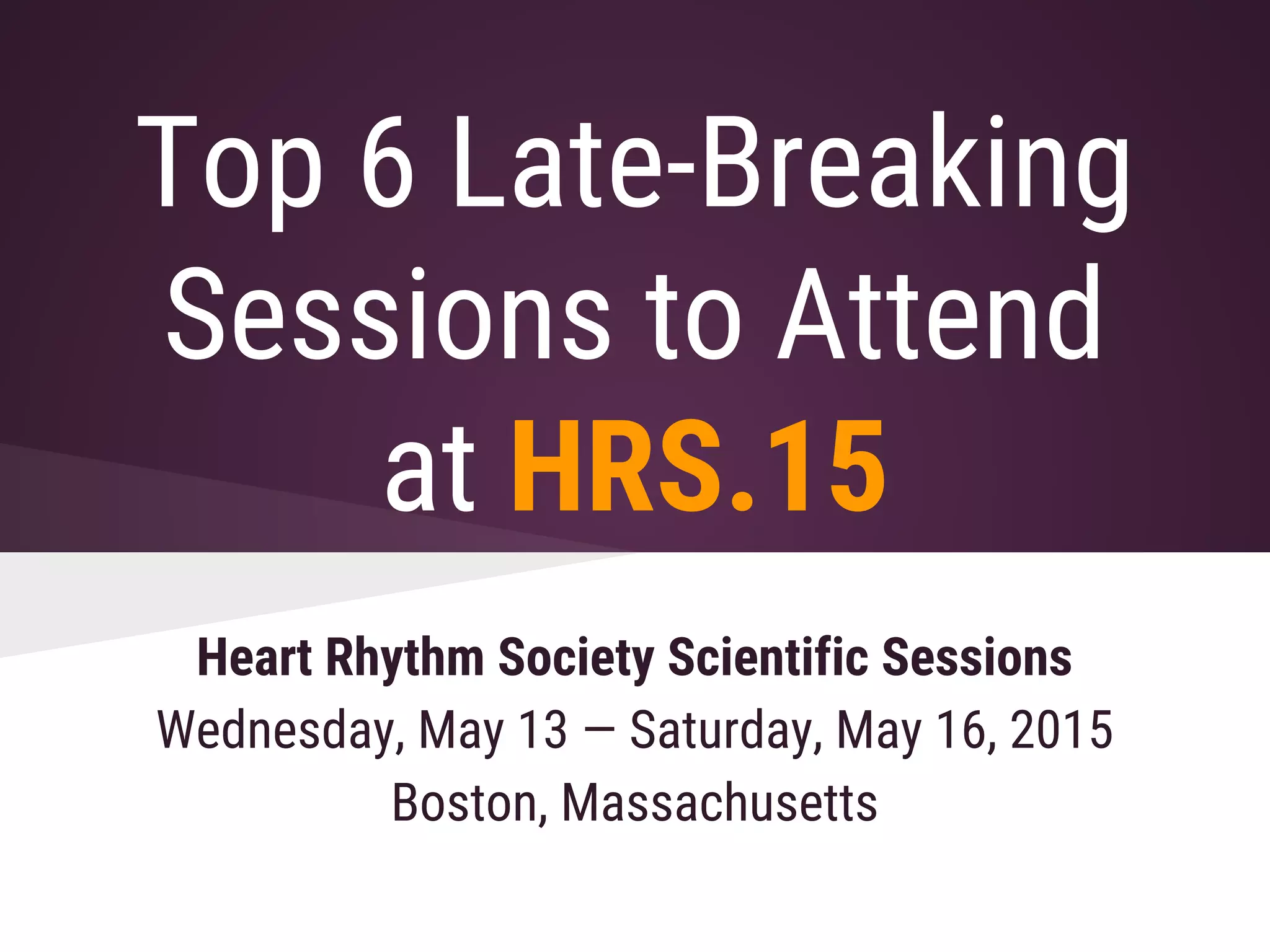 Top 6 Late-Breaking Sessions to Attend at HRS.15

Heart Rhythm Society Scientific Sessions
Wednesday, May 13 — Saturday, May 16, 2015
Boston, Massachusetts